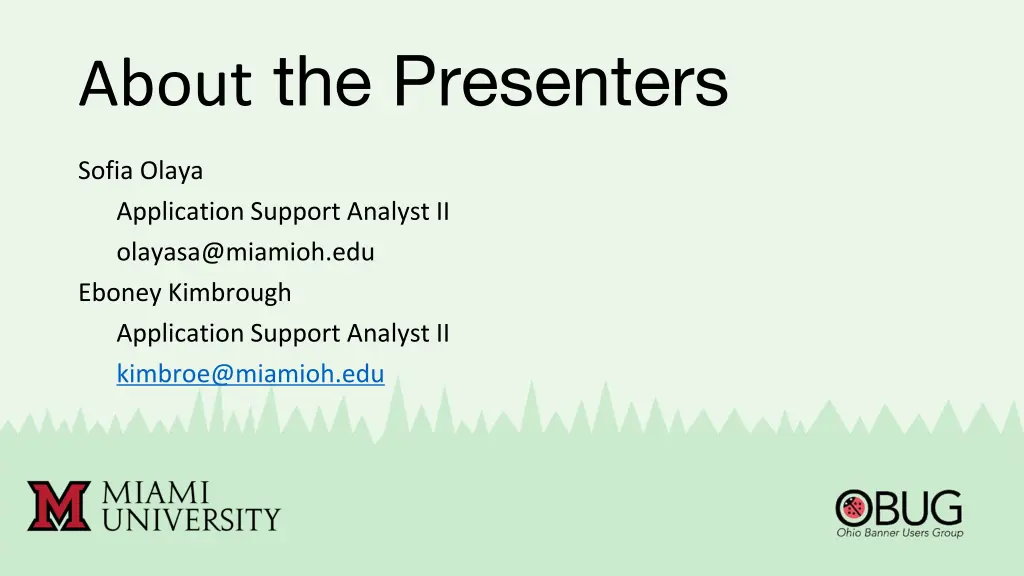 About the Presenters

Sofia Olaya

Application Support Analyst II

olayasa@miamioh.edu

Eboney Kimbrough

Application Support Analyst II

kimbroe@miamioh.edu

M MIAMI UNIVERSITY

OBUG
Ohio Banner Users Group